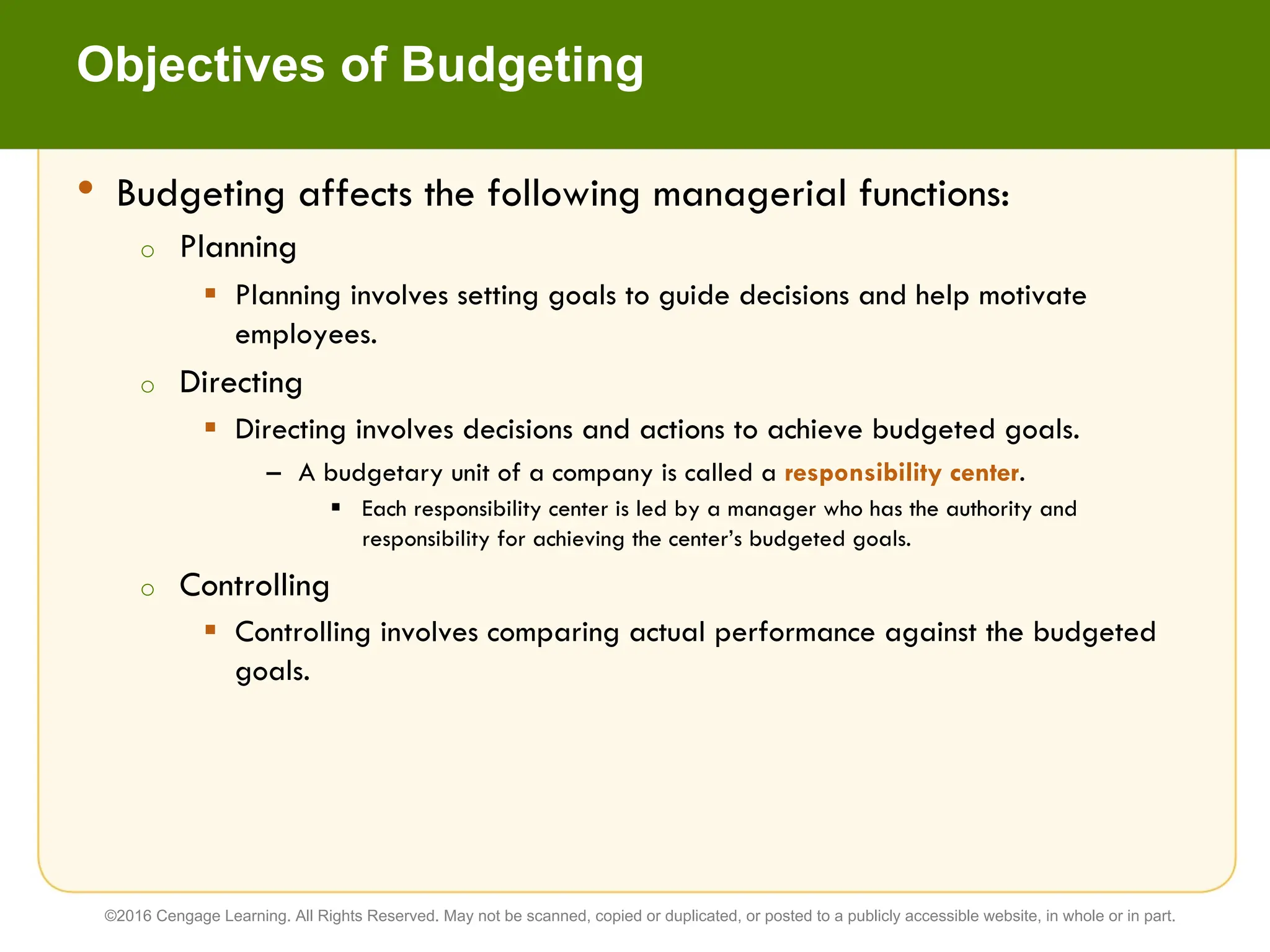 Objectives of Budgeting

• Budgeting affects the following managerial functions:

○ Planning

▪ Planning involves setting goals to guide decisions and help motivate employees.

○ Directing

▪ Directing involves decisions and actions to achieve budgeted goals.

– A budgetary unit of a company is called a responsibility center.

▪ Each responsibility center is led by a manager who has the authority and responsibility for achieving the center's budgeted goals.

○ Controlling

▪ Controlling involves comparing actual performance against the budgeted goals.

©2016 Cengage Learning. All Rights Reserved. May not be scanned, copied or duplicated, or posted to a publicly accessible website, in whole or in part.